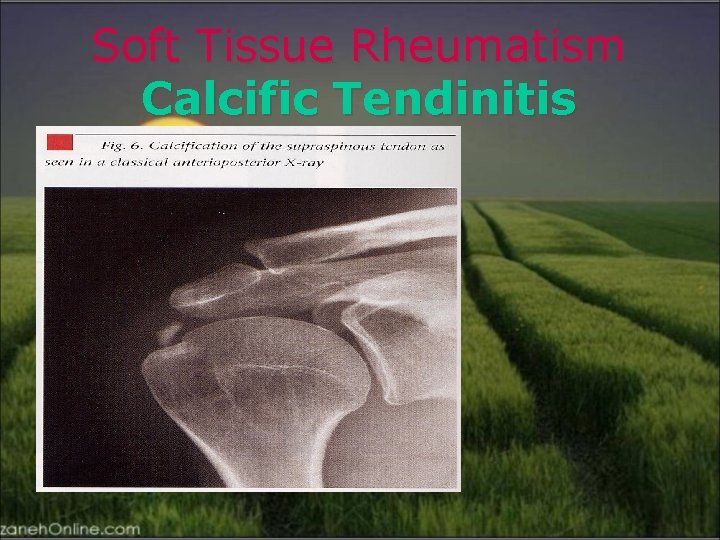 Soft Tissue Rheumatism
Calcific Tendinitis

Fig. 6. Calcification of the supraspinous tendon as seen in a classical anterioposterior X-ray

zanehOnline.com